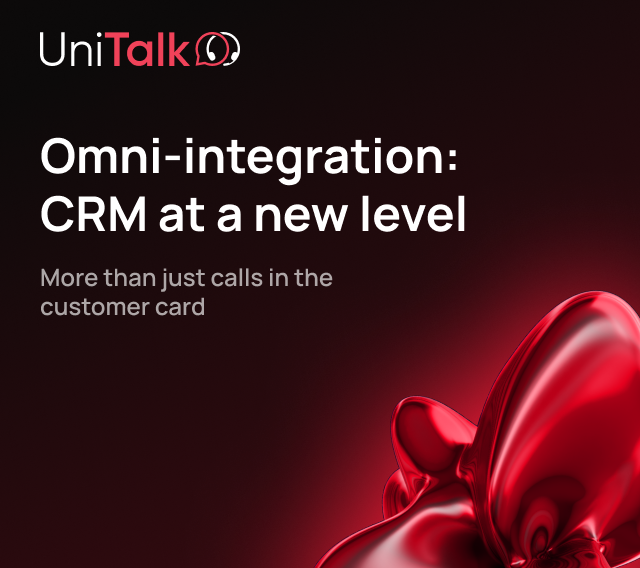 UniTalk

Omni-integration: CRM at a new level

More than just calls in the customer card